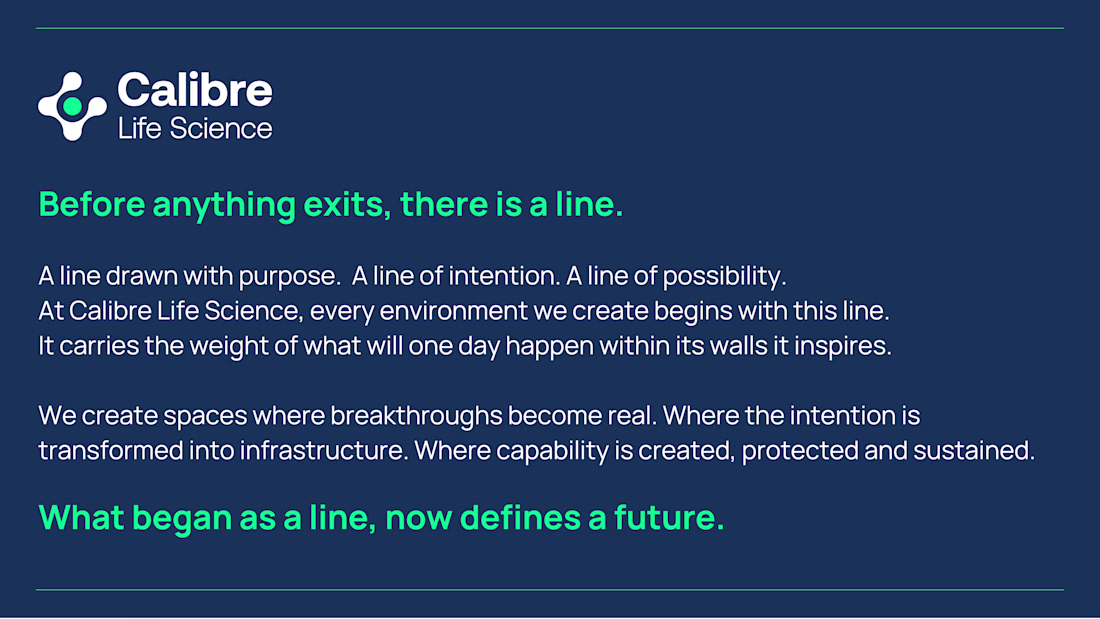 Calibre
Life Science

Before anything exits, there is a line.

A line drawn with purpose. A line of intention. A line of possibility. At Calibre Life Science, every environment we create begins with this line. It carries the weight of what will one day happen within its walls it inspires.

We create spaces where breakthroughs become real. Where the intention is transformed into infrastructure. Where capability is created, protected and sustained.

What began as a line, now defines a future.